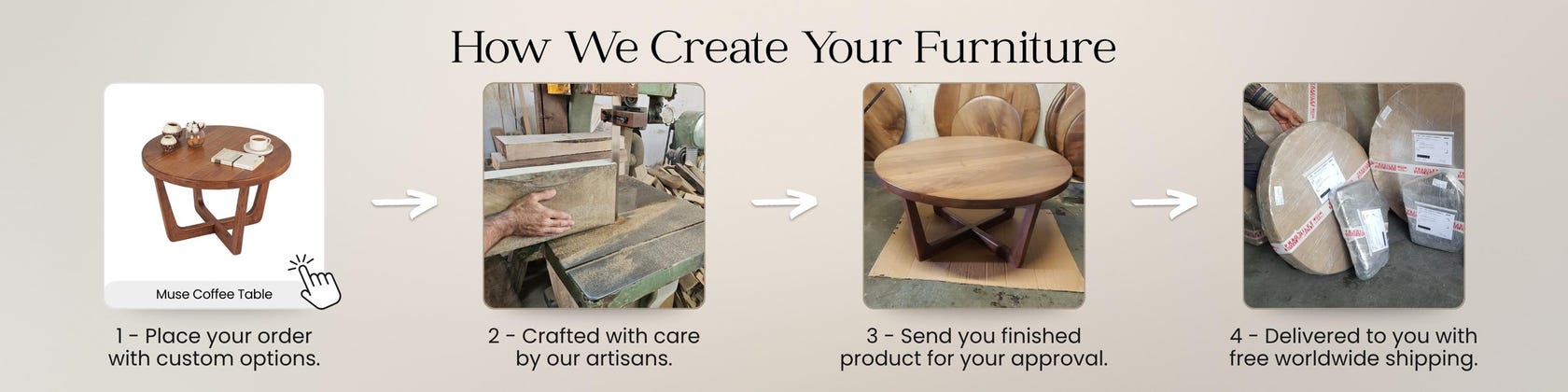 How We Create Your Furniture

Muse Coffee Table

1 - Place your order with custom options.

2 - Crafted with care by our artisans.

3 - Send you finished product for your approval.

4 - Delivered to you with free worldwide shipping.